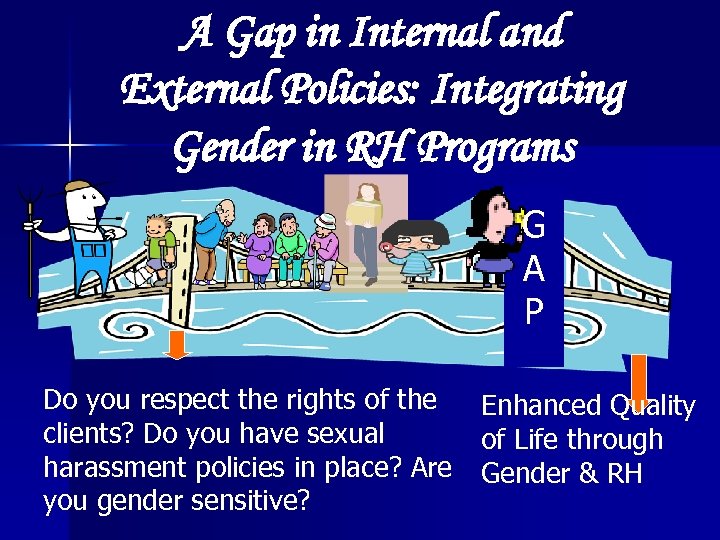 A Gap in Internal and External Policies: Integrating Gender in RH Programs

G
A
P

Do you respect the rights of the clients? Do you have sexual harassment policies in place? Are you gender sensitive?

Enhanced Quality of Life through Gender & RH